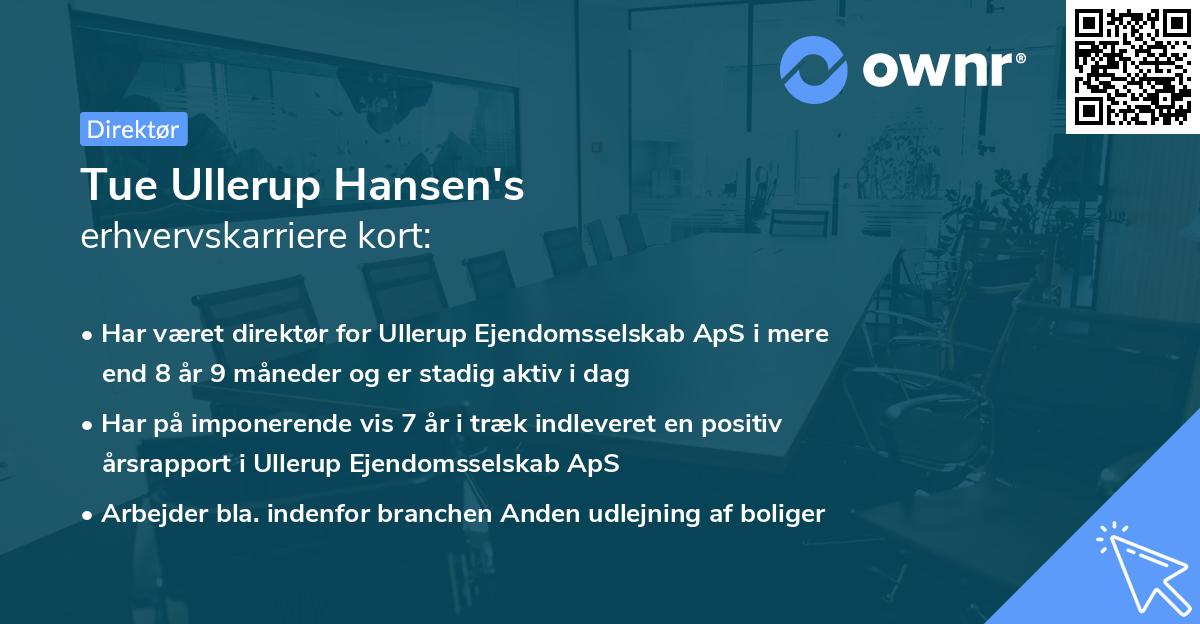 ownr®

Direktør

Tue Ullerup Hansen's
erhvervskarriere kort:

• Har været direktør for Ullerup Ejendomsselskab ApS i mere end 8 år 9 måneder og er stadig aktiv i dag
• Har på imponerende vis 7 år i træk indleveret en positiv årsrapport i Ullerup Ejendomsselskab ApS
• Arbejder bla. indenfor branchen Anden udlejning af boliger